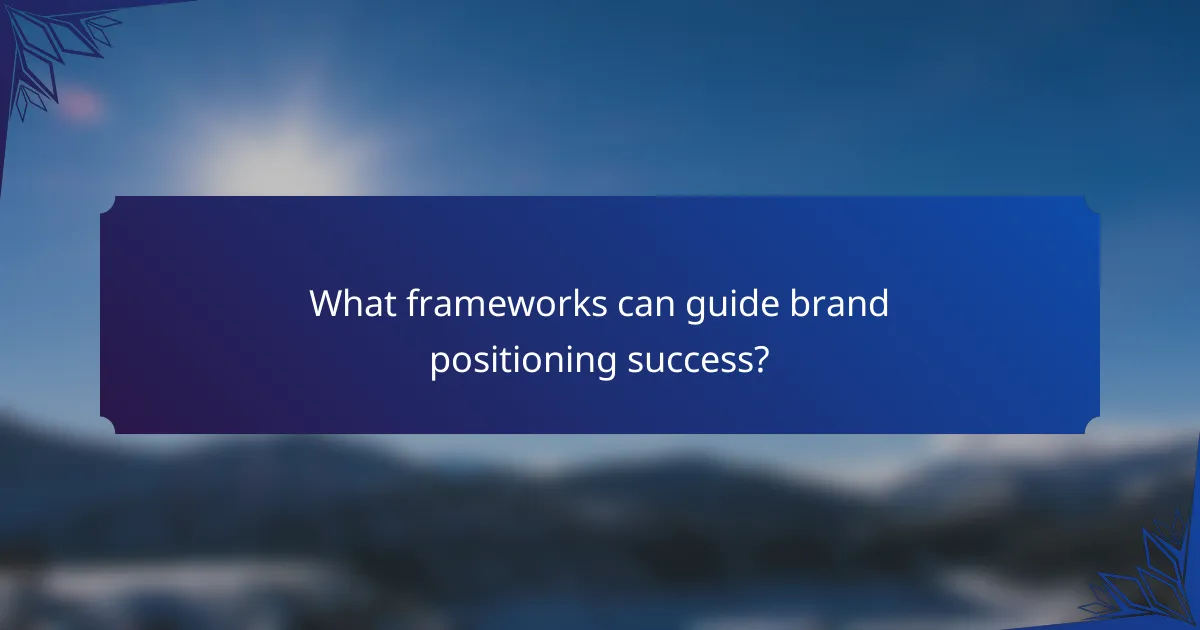 What frameworks can guide brand positioning success?